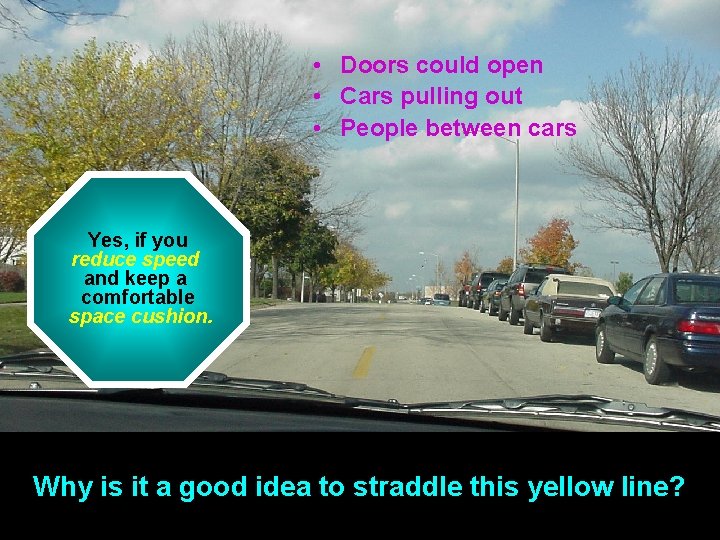 • Doors could open
• Cars pulling out
• People between cars

Yes, if you reduce speed and keep a comfortable space cushion.

Why is it a good idea to straddle this yellow line?